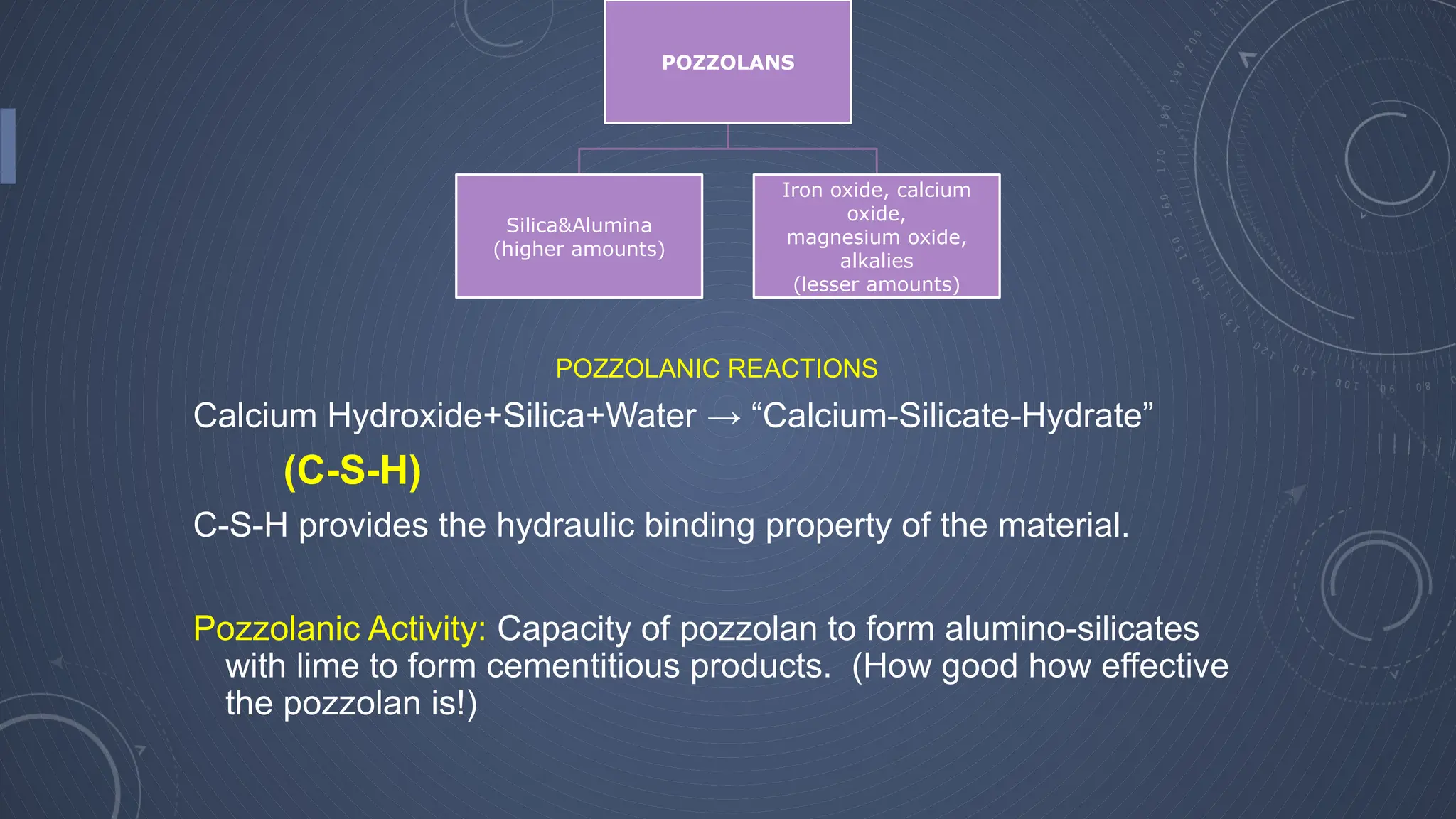 POZZOLANS

Silica&Alumina (higher amounts)

Iron oxide, calcium oxide, magnesium oxide, alkalies (lesser amounts)

POZZOLANIC REACTIONS

Calcium Hydroxide+Silica+Water → “Calcium-Silicate-Hydrate” (C-S-H)

C-S-H provides the hydraulic binding property of the material.

Pozzolanic Activity: Capacity of pozzolan to form alumino-silicates with lime to form cementitious products. (How good how effective the pozzolan is!)